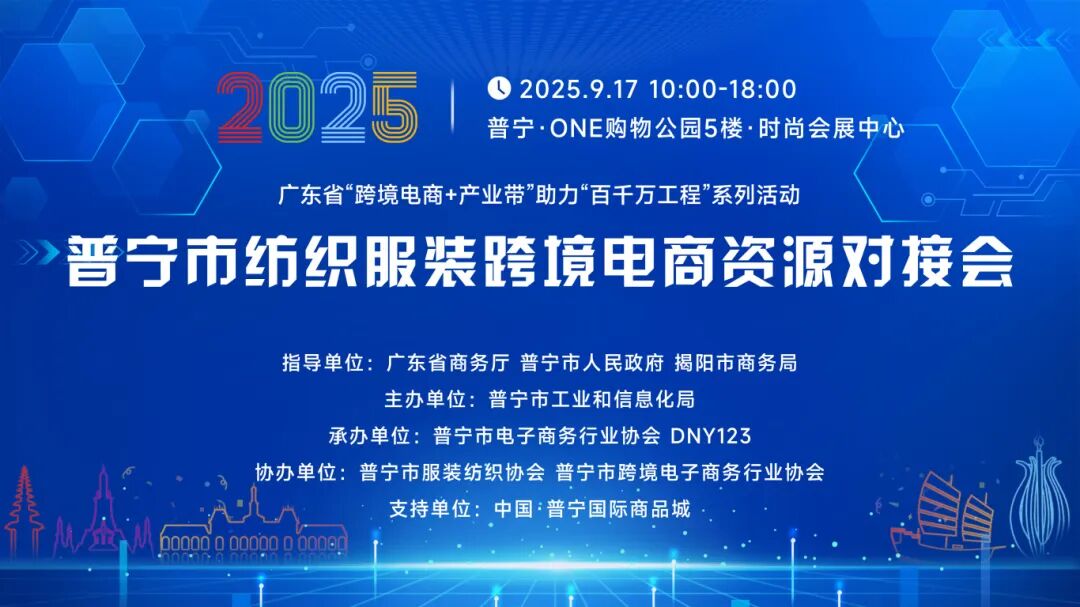 2025

2025.9.17 10:00-18:00
普宁·ONE购物公园5楼·时尚会展中心

广东省“跨境电商+产业带”助力“百千万工程”系列活动

普宁市纺织服装跨境电商资源对接会

指导单位：广东省商务厅 普宁市人民政府 揭阳市商务局
主办单位：普宁市工业和信息化局
承办单位：普宁市电子商务行业协会 DNY123
协办单位：普宁市服装纺织协会 普宁市跨境电子商务行业协会
支持单位：中国·普宁国际商品城